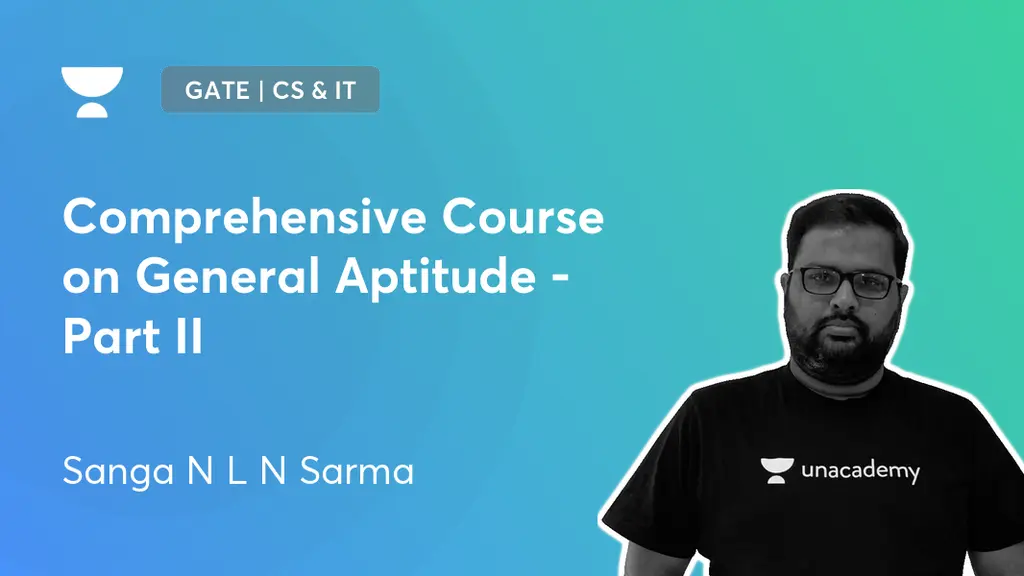 GATE | CS & IT

Comprehensive Course on General Aptitude - Part II

Sanga N L N Sarma

unacademy